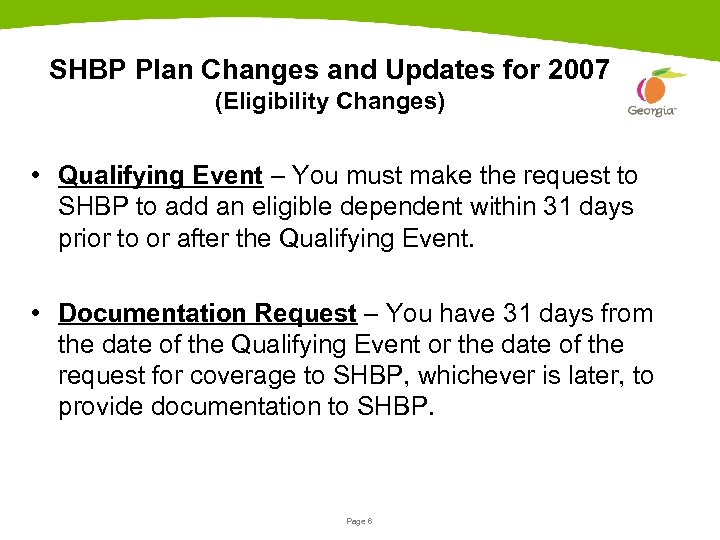 SHBP Plan Changes and Updates for 2007
(Eligibility Changes)

Georgia

• Qualifying Event – You must make the request to SHBP to add an eligible dependent within 31 days prior to or after the Qualifying Event.

• Documentation Request – You have 31 days from the date of the Qualifying Event or the date of the request for coverage to SHBP, whichever is later, to provide documentation to SHBP.

Page 6